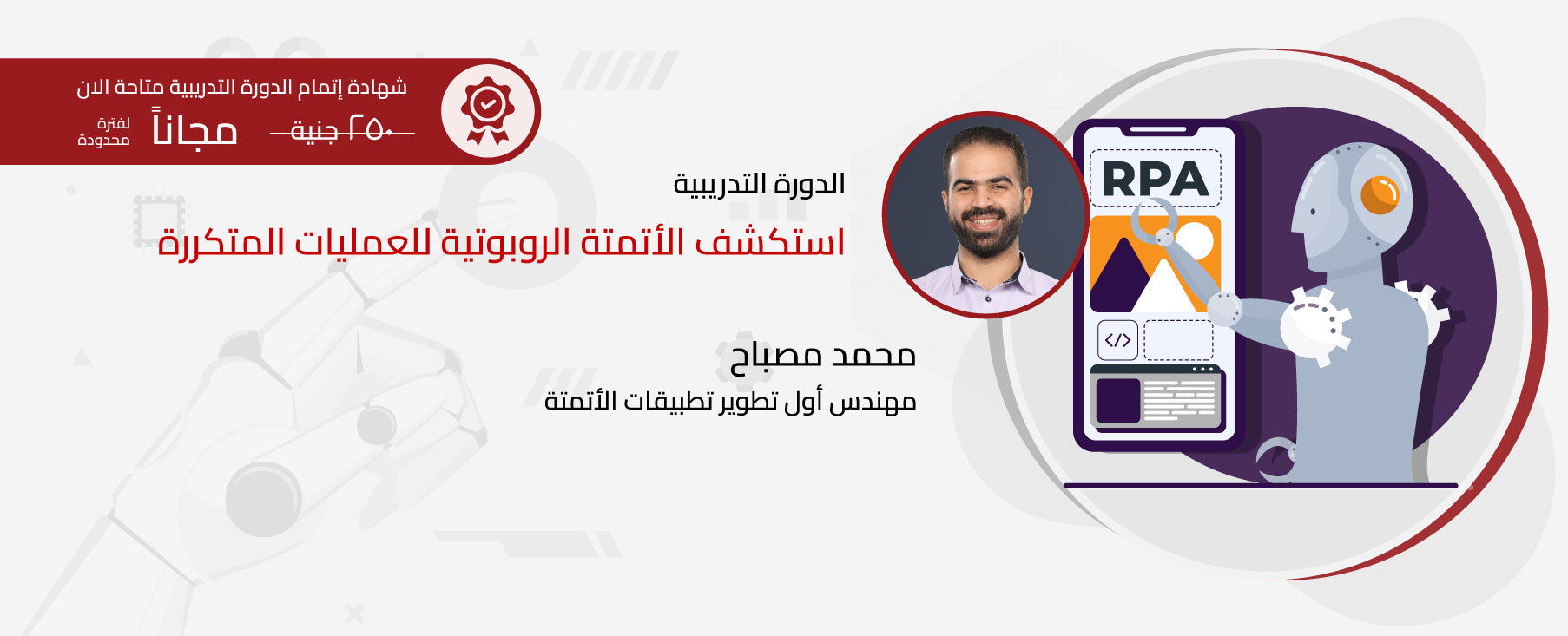 شهادة إتمام الدورة التدريبية متاحة الان

٢٥٠ جنية

مجاناً

لفترة محدودة

الدورة التدريبية

استكشف الأتمتة الروبوتية للعمليات المتكررة

محمد مصباح

مهندس أول تطوير تطبيقات الأتمتة

RPA

</>